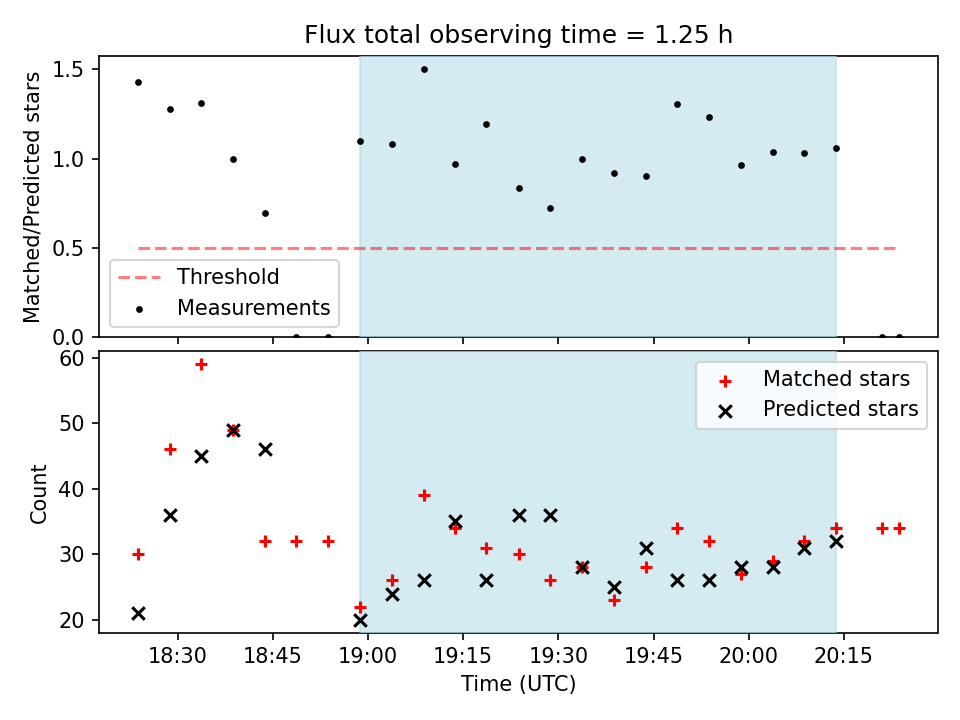 Flux total observing time = 1.25 h

Matched/Predicted stars

1.5
1.0
0.5
0.0

Threshold
Measurements

Count

60
50
40
30
20

Matched stars
Predicted stars

18:30
18:45
19:00
19:15
19:30
19:45
20:00
20:15

Time (UTC)